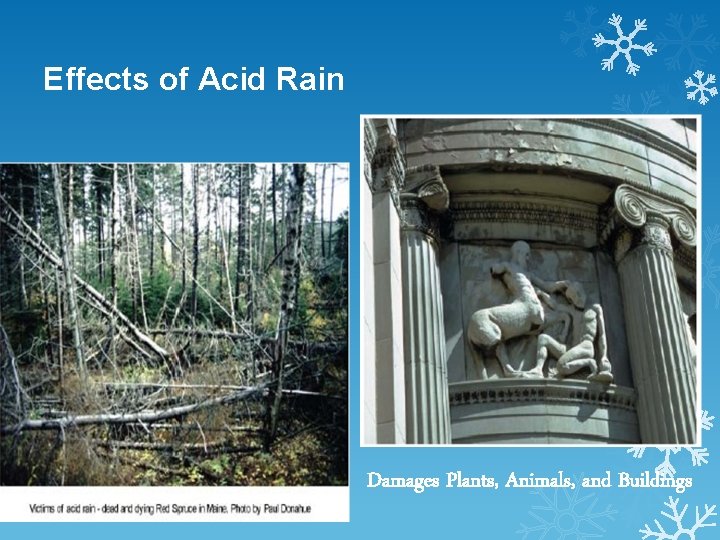 Effects of Acid Rain

Victims of acid rain - dead and dying Red Spruce in Maine. Photo by Paul Donahue

Damages Plants, Animals, and Buildings